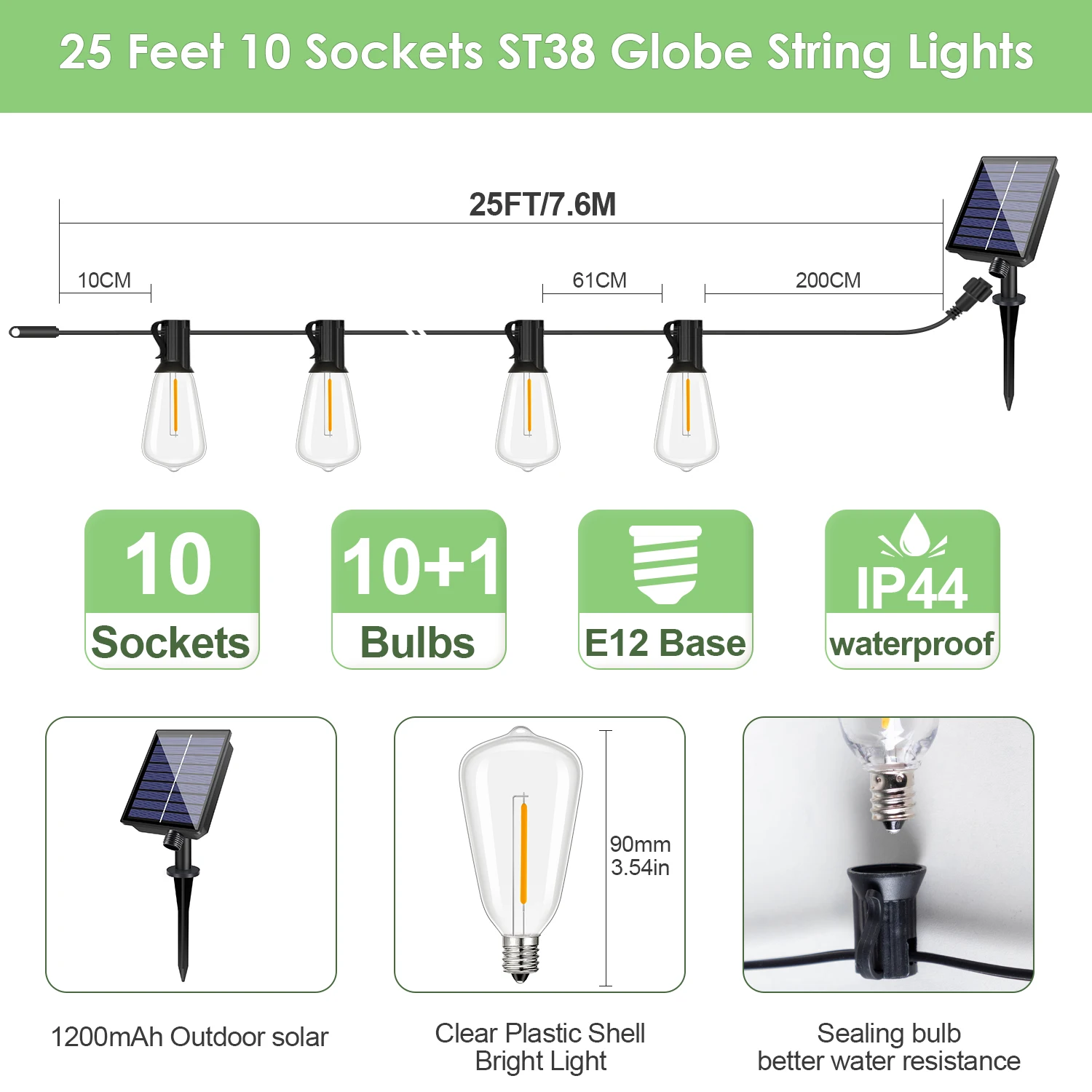 25 Feet 10 Sockets ST38 Globe String Lights

25FT/7.6M

10CM

61CM

200CM

10
Sockets

10+1
Bulbs

E12 Base

IP44
waterproof

90mm
3.54in

1200mAh Outdoor solar

Clear Plastic Shell
Bright Light

Sealing bulb
better water resistance